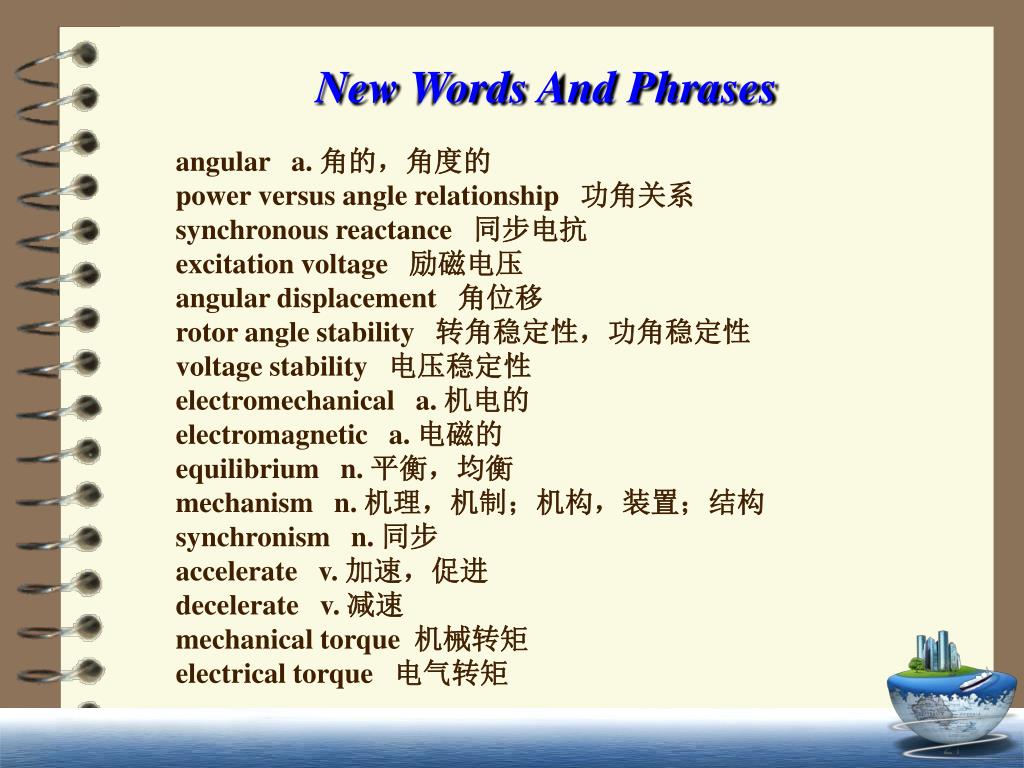 New Words And Phrases

angular a. 角的，角度的
power versus angle relationship 功角关系
synchronous reactance 同步电抗
excitation voltage 励磁电压
angular displacement 角位移
rotor angle stability 转角稳定性，功角稳定性
voltage stability 电压稳定性
electromechanical a. 机电的
electromagnetic a. 电磁的
equilibrium n. 平衡，均衡
mechanism n. 机理，机制；机构，装置；结构
synchronism n. 同步
accelerate v. 加速，促进
decelerate v. 减速
mechanical torque 机械转矩
electrical torque 电气转矩

21